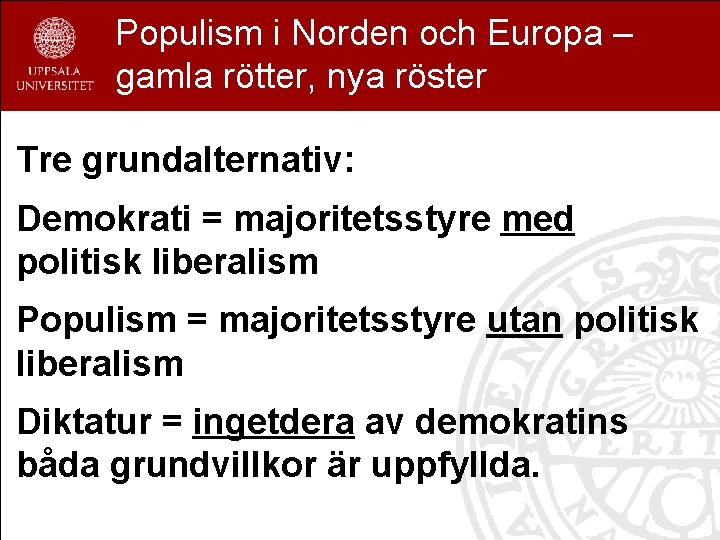 UPPSALA UNIVERSITET

Populism i Norden och Europa – gamla rötter, nya röster

Tre grundalternativ:

Demokrati = majoritetsstyre med politisk liberalism

Populism = majoritetsstyre utan politisk liberalism

Diktatur = ingetdera av demokratins båda grundvillkor är uppfyllda.